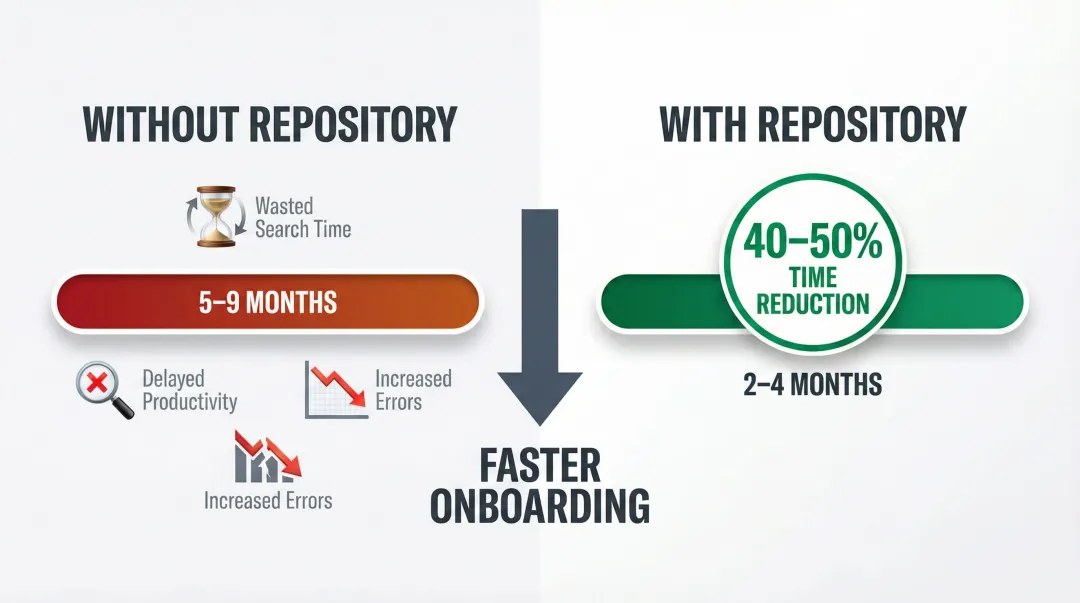 WITHOUT REPOSITORY

Wasted Search Time

5–9 MONTHS

Delayed Productivity

Increased Errors

Increased Errors

FASTER ONBOARDING

WITH REPOSITORY

40–50% TIME REDUCTION

2–4 MONTHS